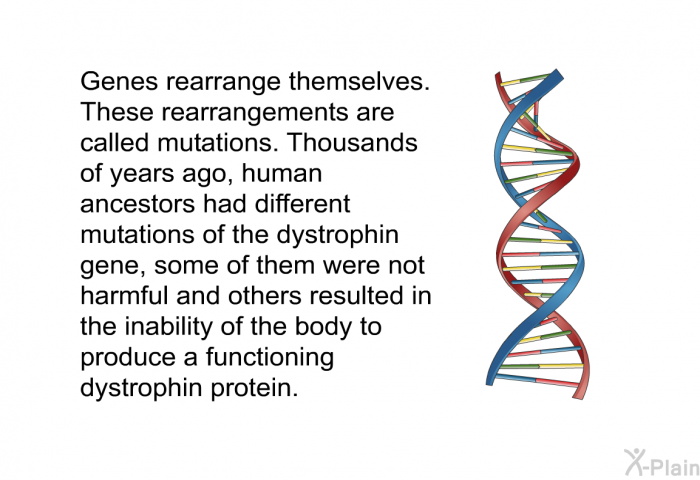 Genes rearrange themselves. These rearrangements are called mutations. Thousands of years ago, human ancestors had different mutations of the dystrophin gene, some of them were not harmful and others resulted in the inability of the body to produce a functioning dystrophin protein.

X-Plain